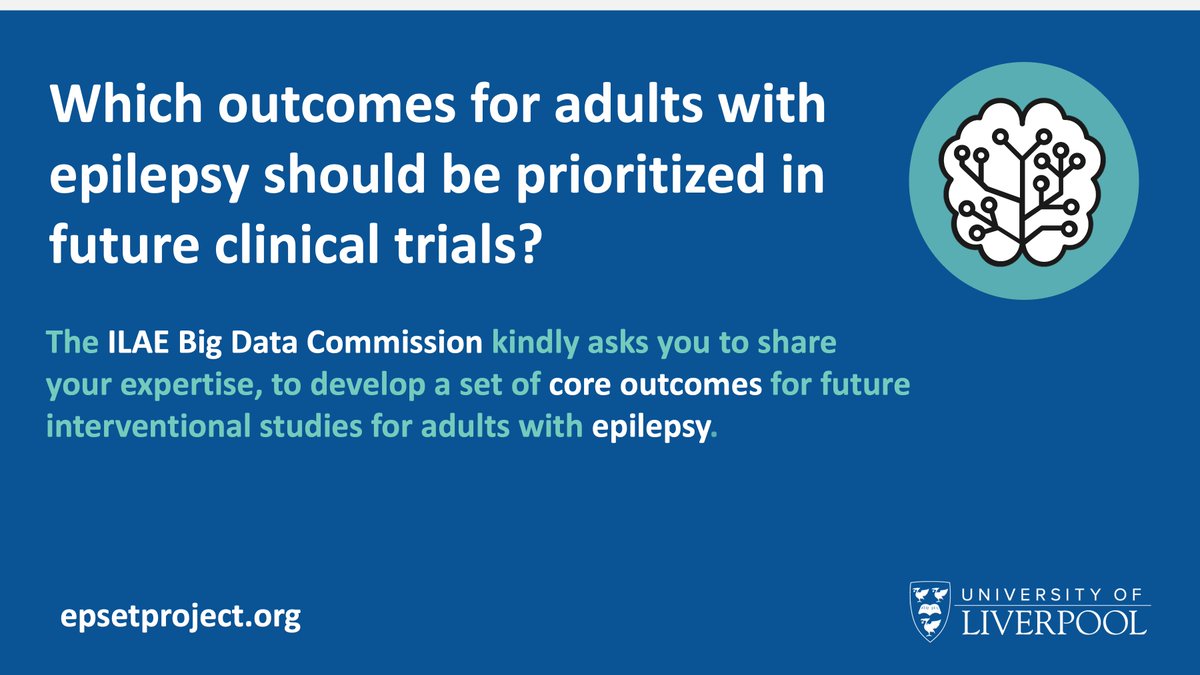 Which outcomes for adults with epilepsy should be prioritized in future clinical trials?

The ILAE Big Data Commission kindly asks you to share your expertise, to develop a set of core outcomes for future interventional studies for adults with epilepsy.

epsetproject.org

UNIVERSITY OF LIVERPOOL